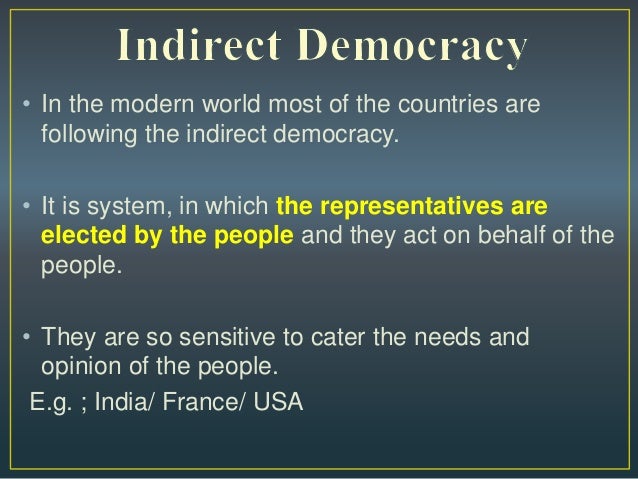 Indirect Democracy

• In the modern world most of the countries are following the indirect democracy.

• It is system, in which the representatives are elected by the people and they act on behalf of the people.

• They are so sensitive to cater the needs and opinion of the people.

E.g. ; India/ France/ USA